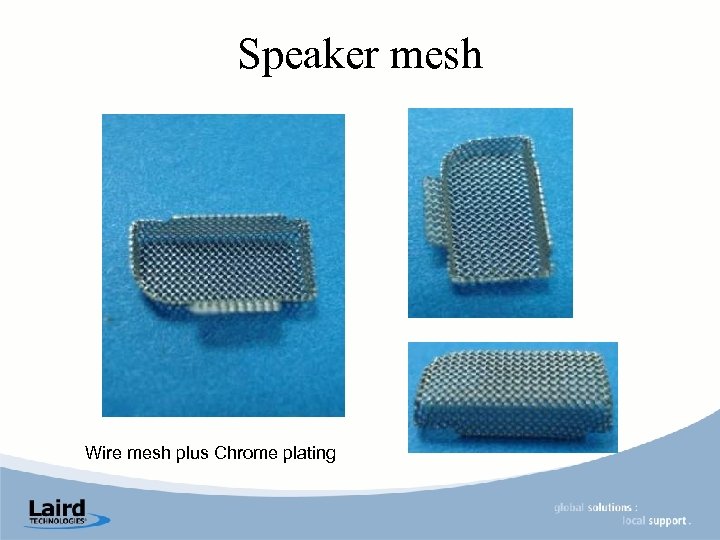 Speaker mesh

Wire mesh plus Chrome plating

Laird TECHNOLOGIES

global solutions : local support .